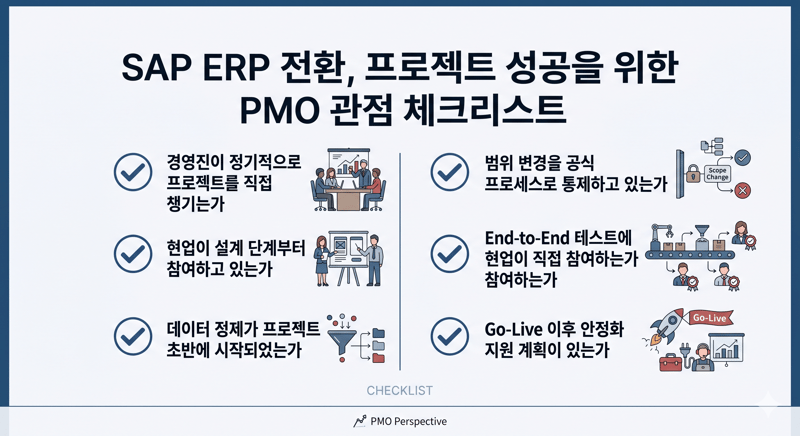 SAP ERP 전환, 프로젝트 성공을 위한 PMO 관점 체크리스트

경영진이 정기적으로 프로젝트를 직접 챙기는가

현업이 설계 단계부터 참여하고 있는가

데이터 정제가 프로젝트 초반에 시작되었는가

범위 변경을 공식 프로세스로 통제하고 있는가

Scope Change

End-to-End 테스트에 현업이 직접 참여하는가 참여하는가

Go-Live 이후 안정화 지원 계획이 있는가

Go-Live

CHECKLIST

PMO Perspective